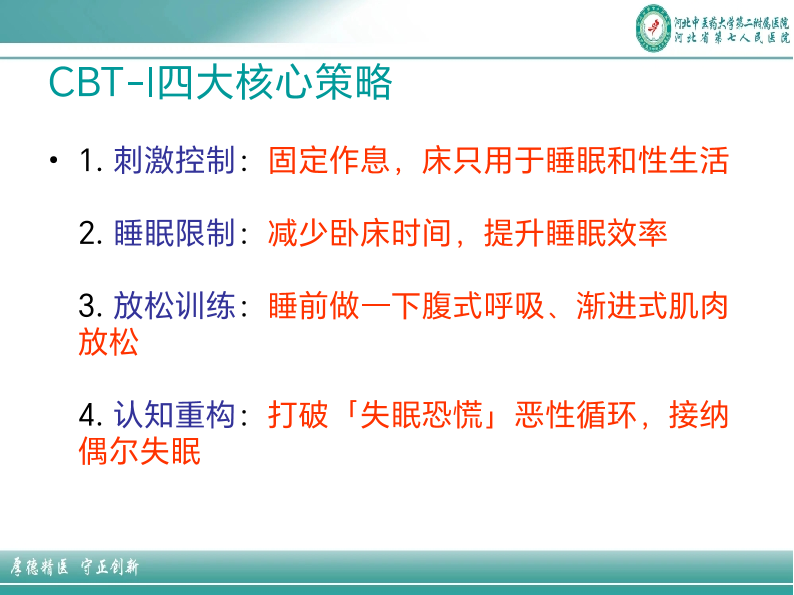 河北中医药大学第二附属医院
河北省第七人民医院

CBT-I四大核心策略

• 1. 刺激控制：固定作息，床只用于睡眠和性生活

2. 睡眠限制：减少卧床时间，提升睡眠效率

3. 放松训练：睡前做一下腹式呼吸、渐进式肌肉放松

4. 认知重构：打破「失眠恐慌」恶性循环，接纳偶尔失眠

厚德精医 守正创新